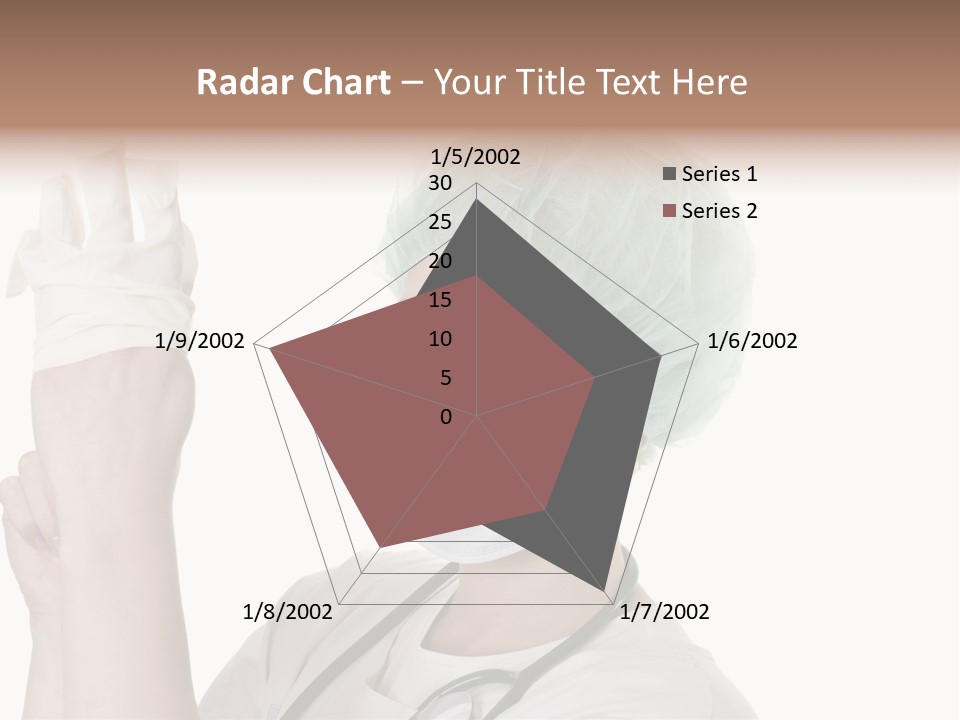 Radar Chart – Your Title Text Here

1/5/2002
30
25
20
15
10
5
0
1/6/2002
1/7/2002
1/8/2002
1/9/2002

Series 1
Series 2